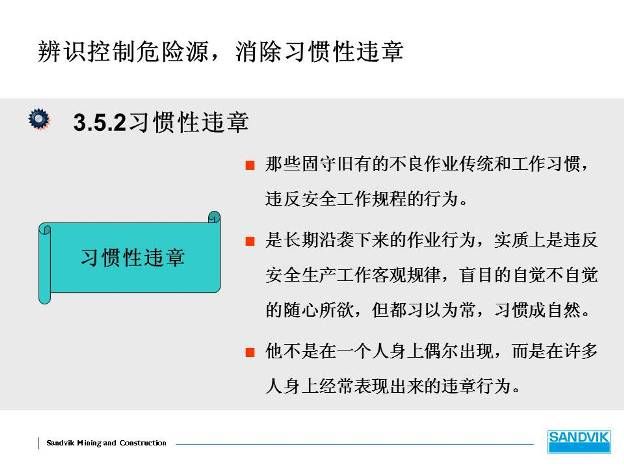 辨识控制危险源，消除习惯性违章

3.5.2习惯性违章

习惯性违章

■ 那些固守旧有的不良作业传统和工作习惯，违反安全工作规程的行为。

■ 是长期沿袭下来的作业行为，实质上是违反安全生产工作客观规律，盲目的自觉不自觉的随心所欲，但都习以为常，习惯成自然。

■ 他不是在一个人身上偶尔出现，而是在许多人身上经常表现出来的违章行为。

Sandvik Mining and Construction

SANDVIK